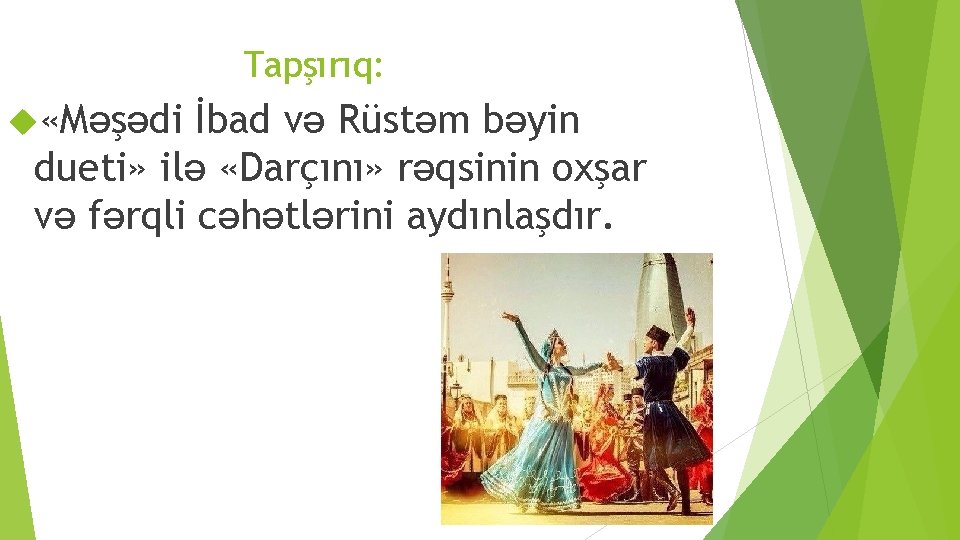 Tapşırıq:

«Məşədi İbad və Rüstəm bəyin dueti» ilə «Darçını» rəqsinin oxşar və fərqli cəhətlərini aydınlaşdır.